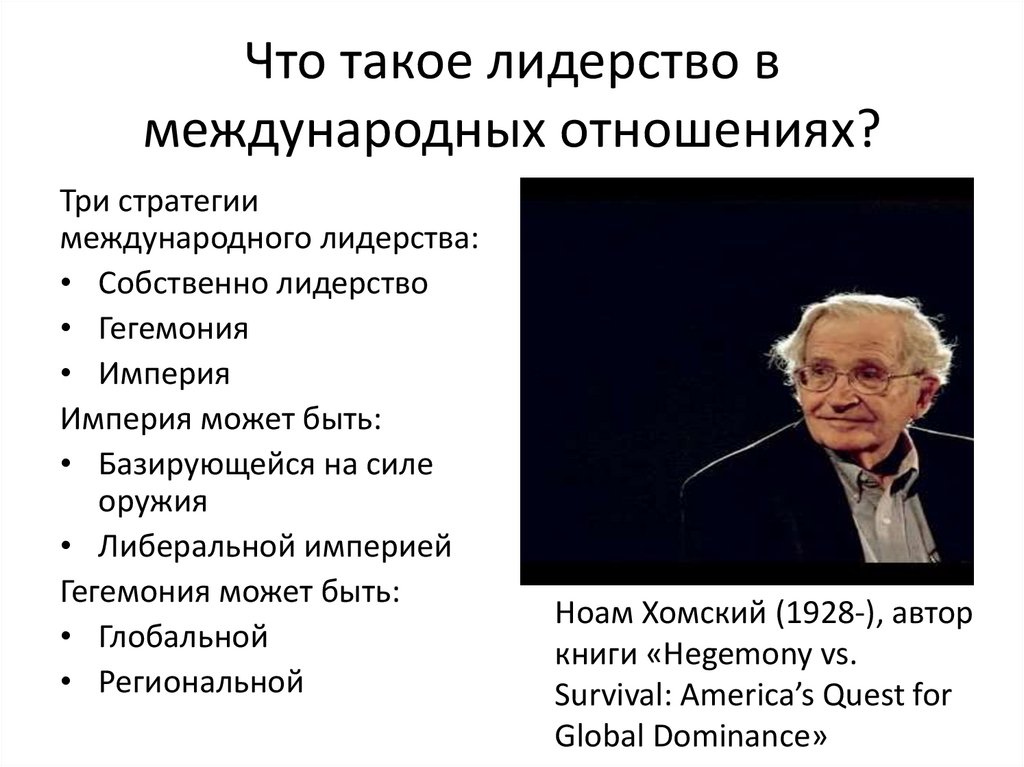 Что такое лидерство в международных отношениях?

Три стратегии международного лидерства:
• Собственно лидерство
• Гегемония
• Империя
Империя может быть:
• Базирующейся на силе оружия
• Либеральной империей
Гегемония может быть:
• Глобальной
• Региональной

Ноам Хомский (1928-), автор книги «Hegemony vs. Survival: America's Quest for Global Dominance»